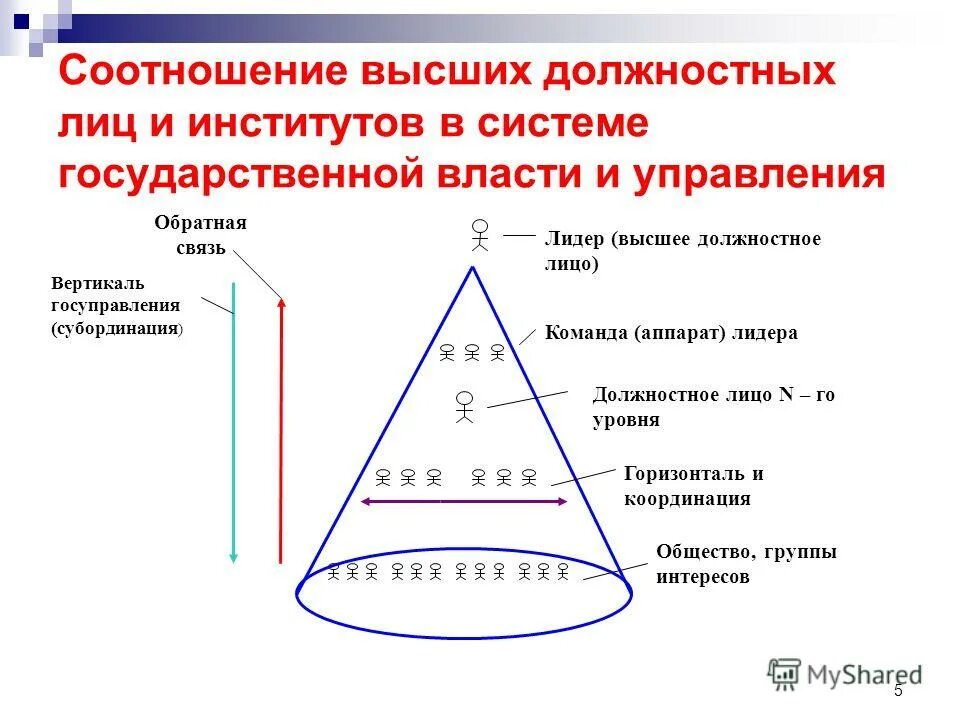 Соотношение высших должностных лиц и институтов в системе государственной власти и управления

Обратная связь

Вертикаль госуправления (субординация)

Лидер (высшее должностное лицо)

Команда (аппарат) лидера

Должностное лицо N – го уровня

Горизонталь и координация

Общество, группы интересов

MyShared

5